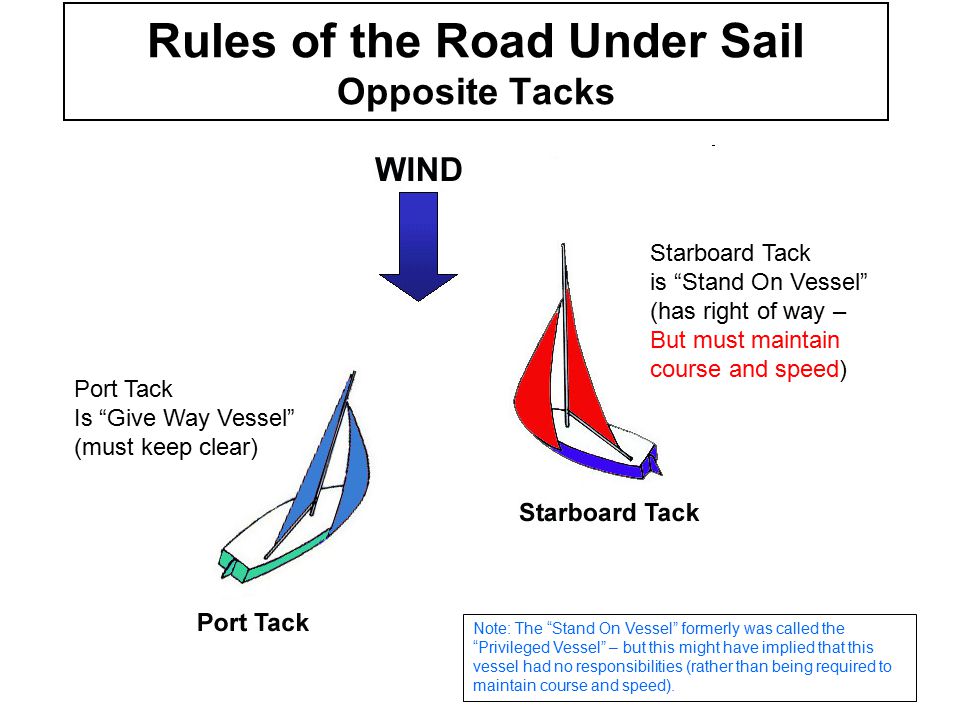 Rules of the Road Under Sail
Opposite Tacks

WIND

Starboard Tack is “Stand On Vessel” (has right of way – But must maintain course and speed)

Port Tack Is “Give Way Vessel” (must keep clear)

Starboard Tack

Port Tack

Note: The “Stand On Vessel” formerly was called the “Privileged Vessel” – but this might have implied that this vessel had no responsibilities (rather than being required to maintain course and speed).